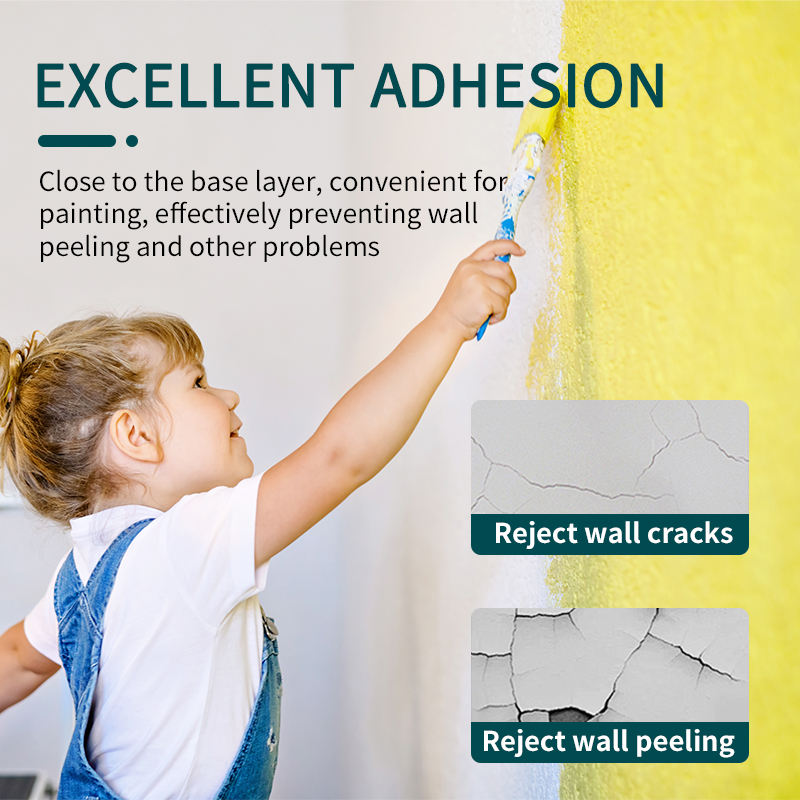 EXCELLENT ADHESION

Close to the base layer, convenient for painting, effectively preventing wall peeling and other problems

Reject wall cracks

Reject wall peeling